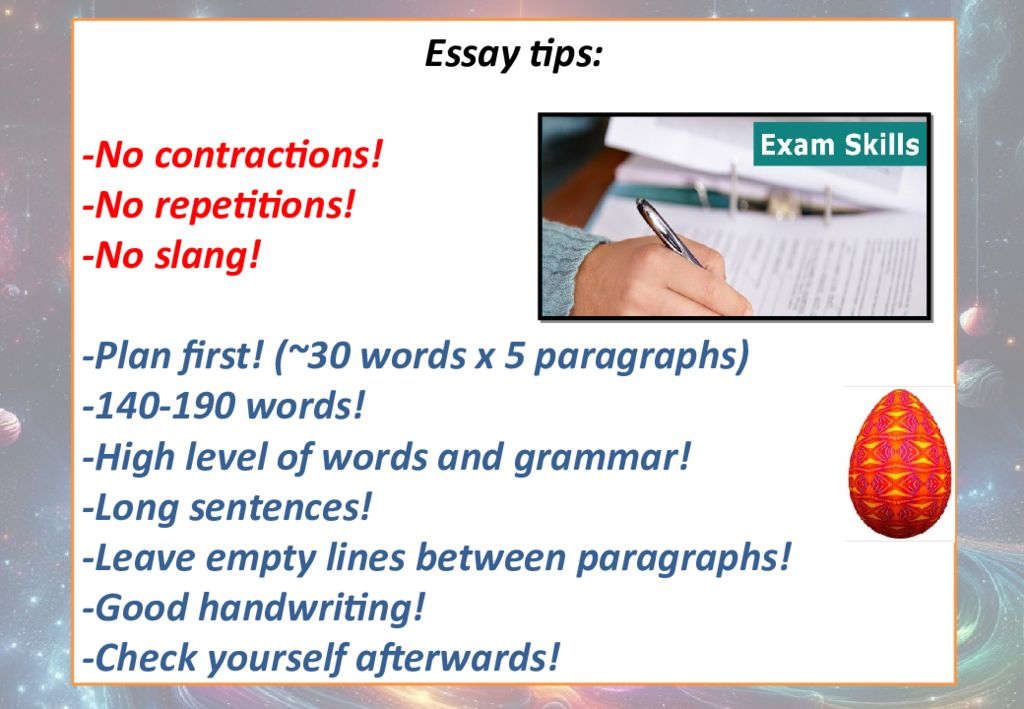 Essay tips:

-No contractions!
-No repetitions!
-No slang!

Exam Skills

-Plan first! (~30 words x 5 paragraphs)
-140-190 words!
-High level of words and grammar!
-Long sentences!
-Leave empty lines between paragraphs!
-Good handwriting!
-Check yourself afterwards!